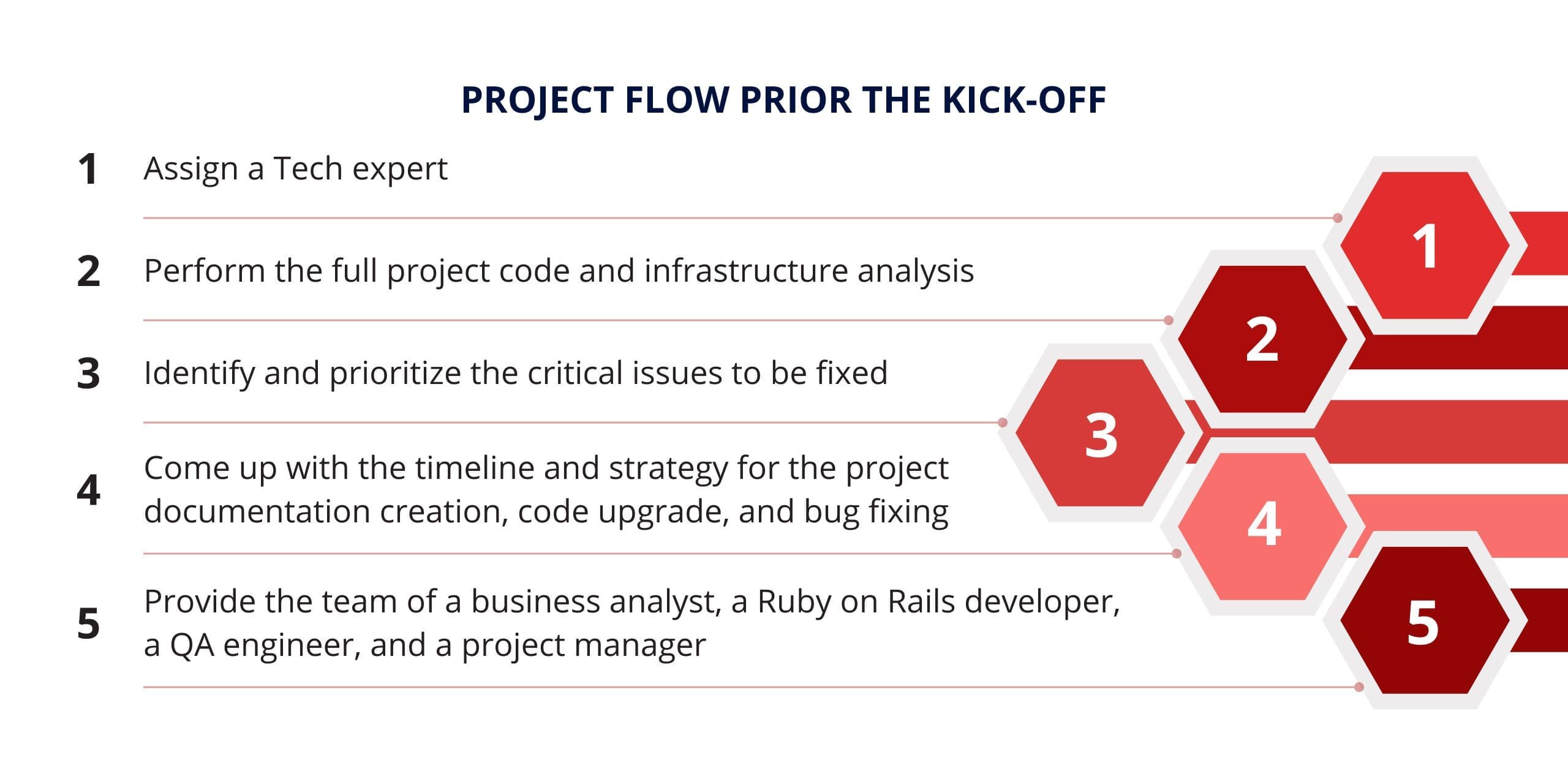 PROJECT FLOW PRIOR THE KICK-OFF

1 Assign a Tech expert

2 Perform the full project code and infrastructure analysis

3 Identify and prioritize the critical issues to be fixed

4 Come up with the timeline and strategy for the project documentation creation, code upgrade, and bug fixing

5 Provide the team of a business analyst, a Ruby on Rails developer, a QA engineer, and a project manager

1

2

3

4

5